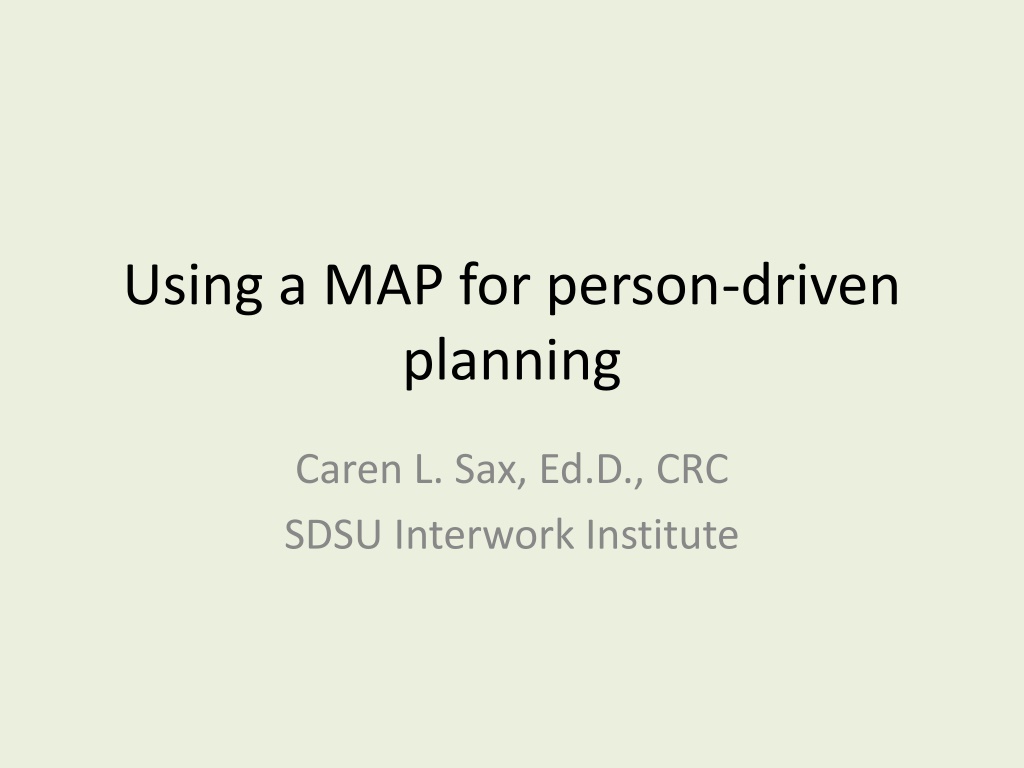 Using a MAP for person-driven planning

Caren L. Sax, Ed.D., CRC
SDSU Interwork Institute